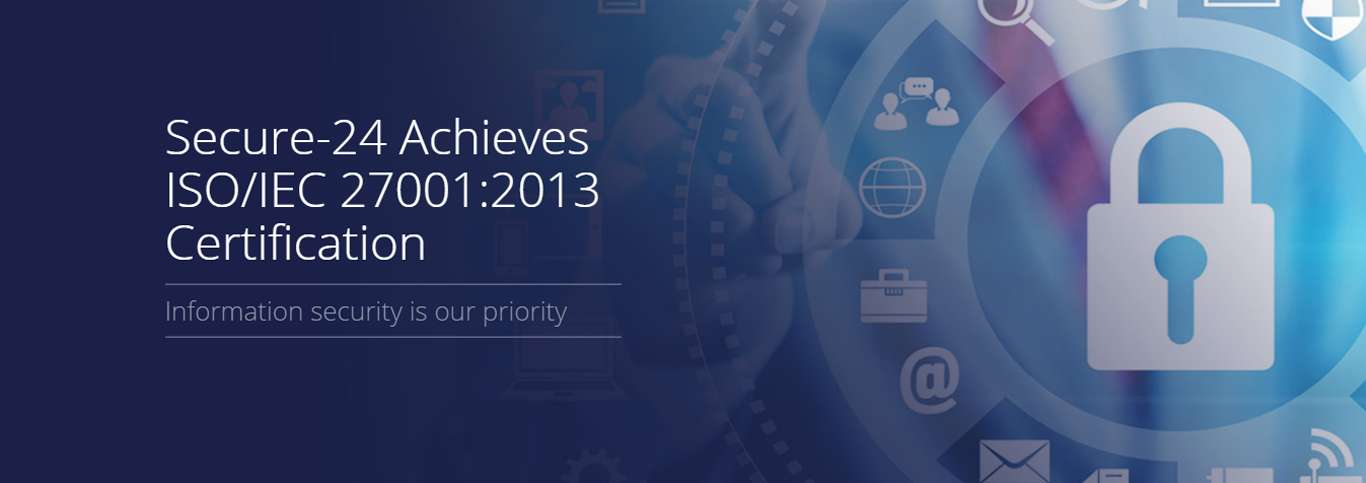 Secure-24 Achieves ISO/IEC 27001:2013 Certification

Information security is our priority

@